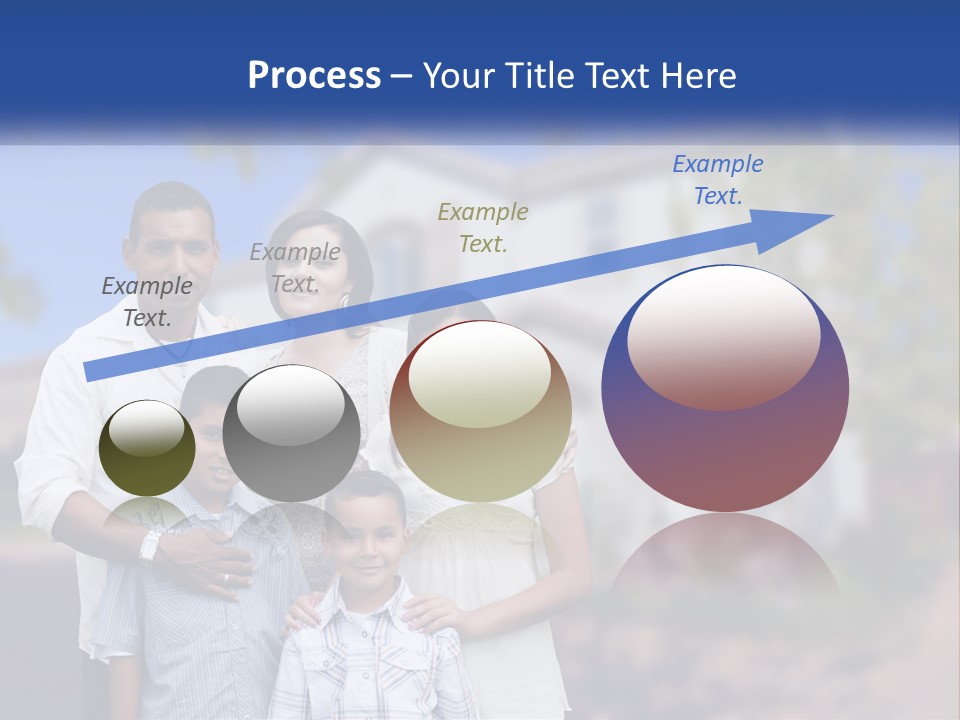 Process – Your Title Text Here

Example Text.

Example Text.

Example Text.

Example Text.